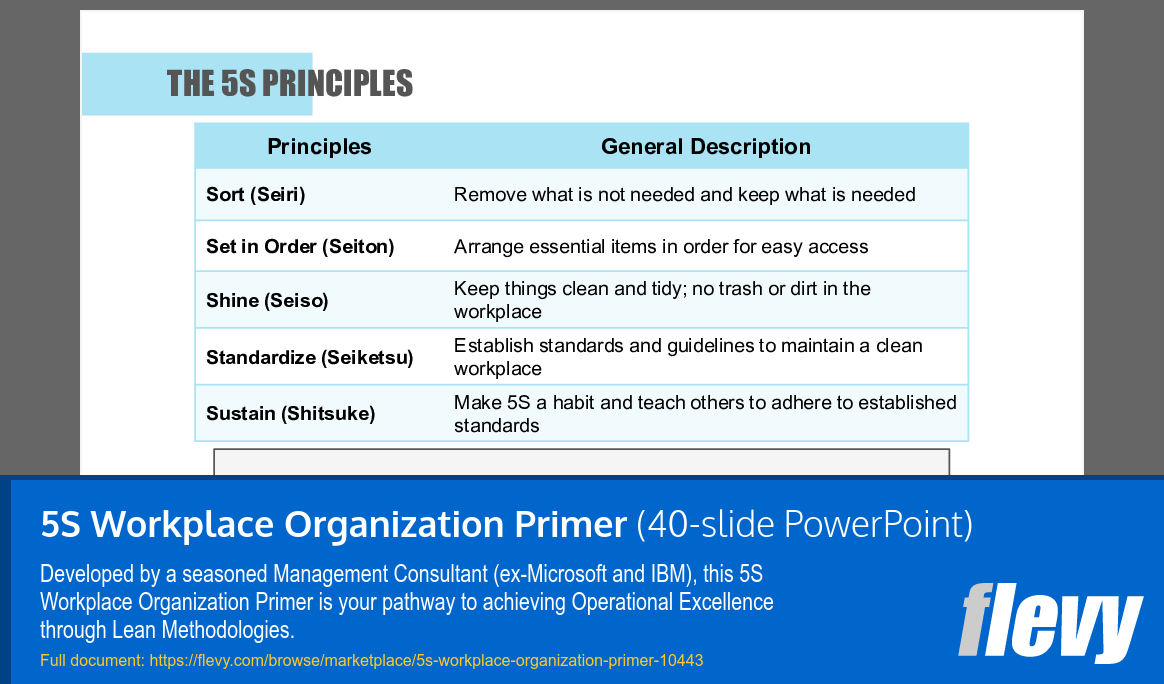 THE 5S PRINCIPLES

| Principles | General Description |
|---|---|
| Sort (Seiri) | Remove what is not needed and keep what is needed |
| Set in Order (Seiton) | Arrange essential items in order for easy access |
| Shine (Seiso) | Keep things clean and tidy; no trash or dirt in the workplace |
| Standardize (Seiketsu) | Establish standards and guidelines to maintain a clean workplace |
| Sustain (Shitsuke) | Make 5S a habit and teach others to adhere to established standards |

5S Workplace Organization Primer (40-slide PowerPoint)

Developed by a seasoned Management Consultant (ex-Microsoft and IBM), this 5S Workplace Organization Primer is your pathway to achieving Operational Excellence through Lean Methodologies.

Full document: https://flevy.com/browse/marketplace/5s-workplace-organization-primer-10443

flevy